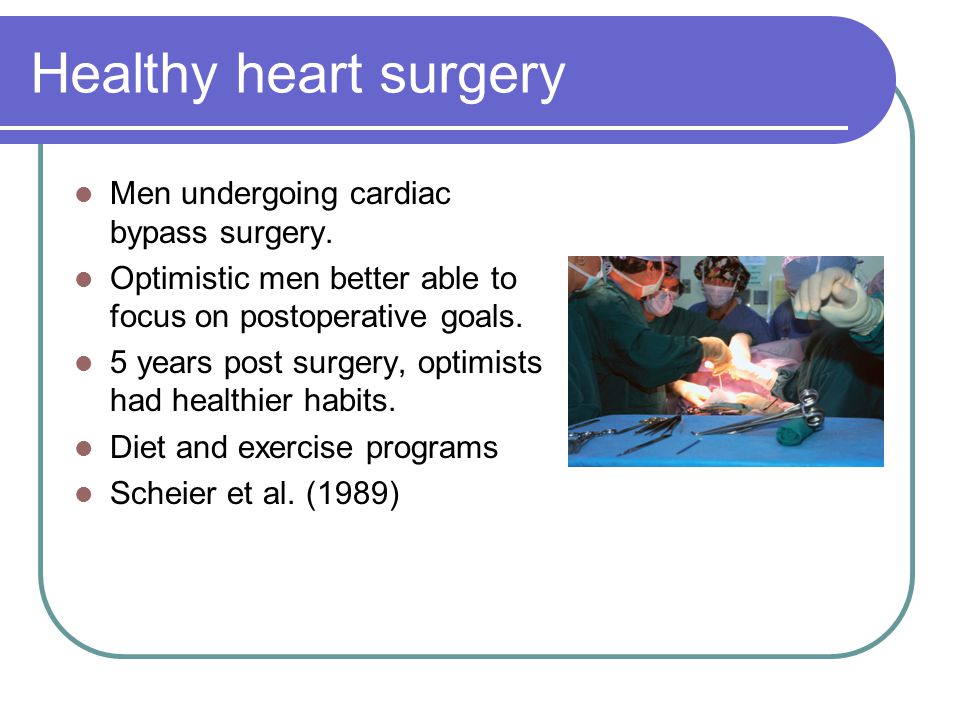 Healthy heart surgery

- Men undergoing cardiac bypass surgery.
- Optimistic men better able to focus on postoperative goals.
- 5 years post surgery, optimists had healthier habits.
- Diet and exercise programs
- Scheier et al. (1989)